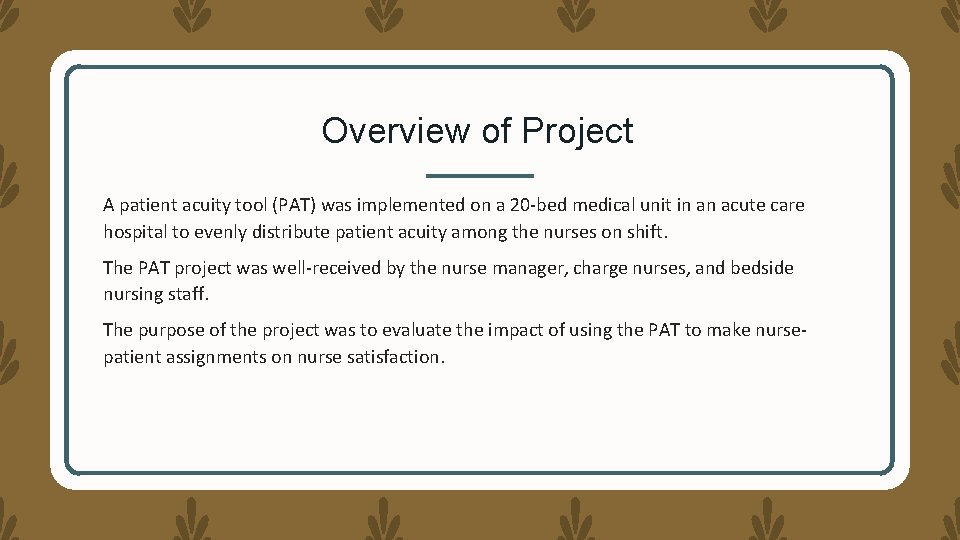 Overview of Project

A patient acuity tool (PAT) was implemented on a 20-bed medical unit in an acute care hospital to evenly distribute patient acuity among the nurses on shift.

The PAT project was well-received by the nurse manager, charge nurses, and bedside nursing staff.

The purpose of the project was to evaluate the impact of using the PAT to make nurse-patient assignments on nurse satisfaction.